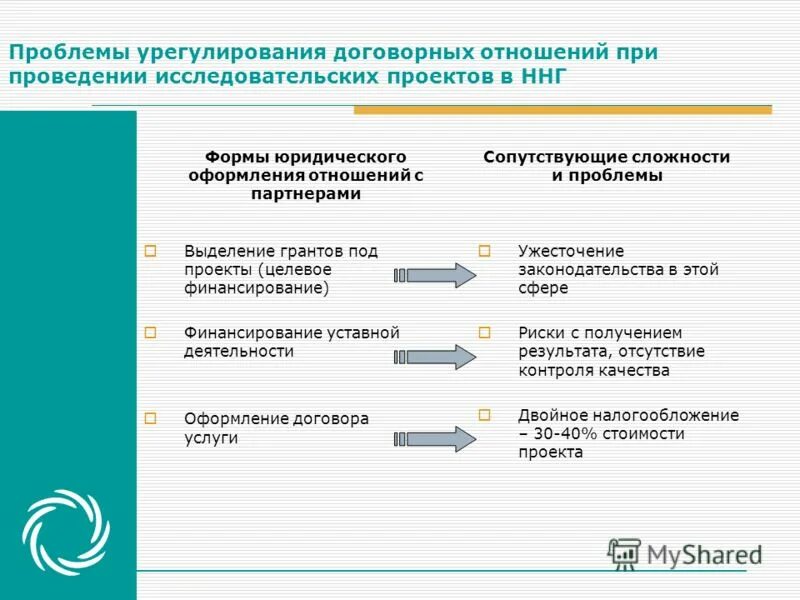 Проблемы урегулирования договорных отношений при проведении исследовательских проектов в ННГ

Формы юридического оформления отношений с партнерами

Выделение грантов под проекты (целевое финансирование)

Финансирование уставной деятельности

Оформление договора услуги

Сопутствующие сложности и проблемы

Ужесточение законодательства в этой сфере

Риски с получением результата, отсутствие контроля качества

Двойное налогообложение – 30-40% стоимости проекта

MyShared